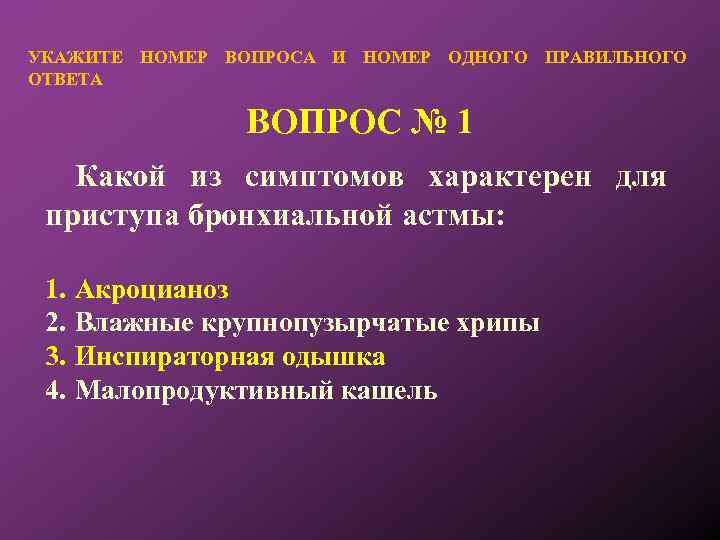 УКАЖИТЕ НОМЕР ВОПРОСА И НОМЕР ОДНОГО ПРАВИЛЬНОГО ОТВЕТА

ВОПРОС № 1

Какой из симптомов характерен для приступа бронхиальной астмы:

1. Акроцианоз
2. Влажные крупнопузырчатые хрипы
3. Инспираторная одышка
4. Малопродуктивный кашель